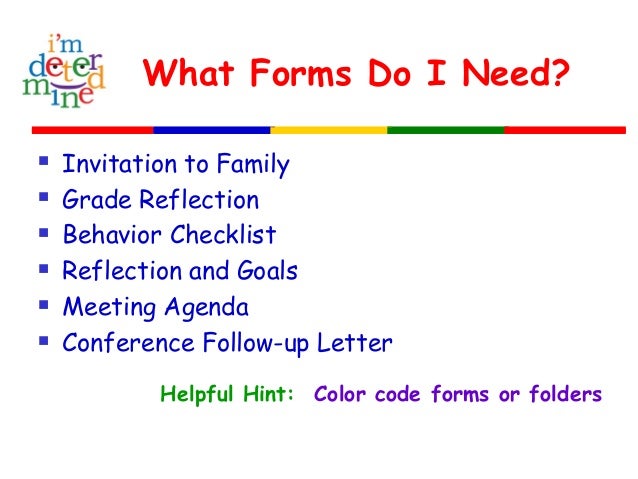 i'm determined

What Forms Do I Need?

- Invitation to Family
- Grade Reflection
- Behavior Checklist
- Reflection and Goals
- Meeting Agenda
- Conference Follow-up Letter

Helpful Hint: Color code forms or folders